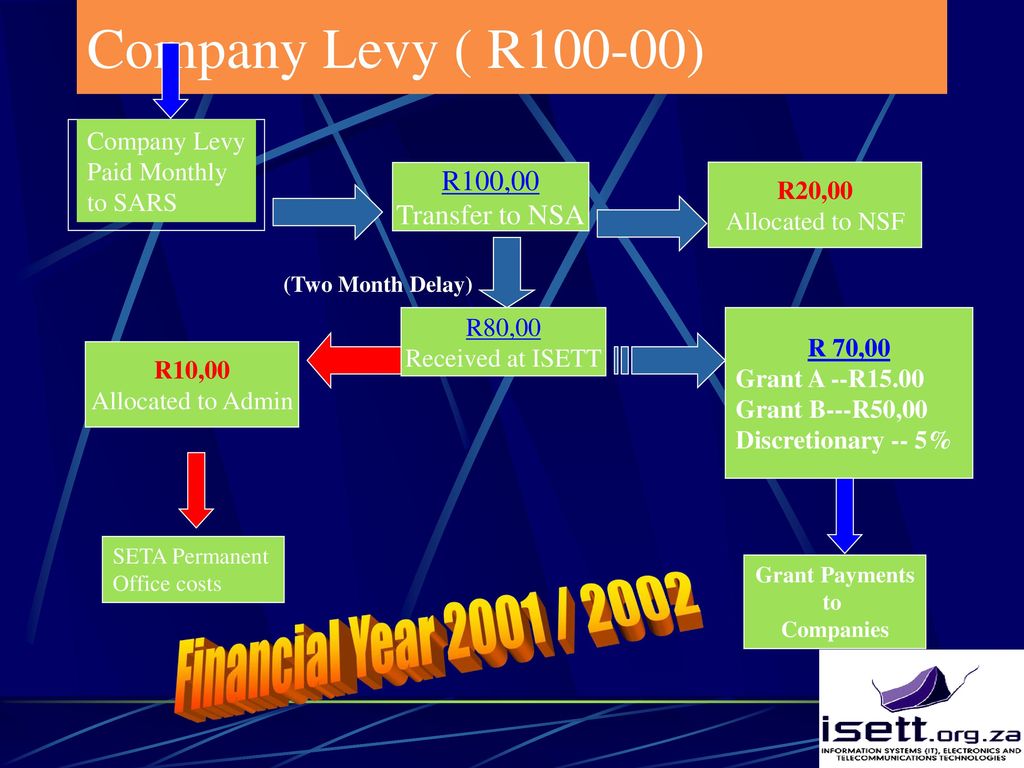 Company Levy ( R100-00)

Company Levy Paid Monthly to SARS

R100,00
Transfer to NSA

R20,00
Allocated to NSF

(Two Month Delay)

R80,00
Received at ISETT

R10,00
Allocated to Admin

R 70,00
Grant A --R15.00
Grant B---R50,00
Discretionary -- 5%

SETA Permanent Office costs

Grant Payments to Companies

Financial Year 2001 / 2002

isett.org.za
INFORMATION SYSTEMS (IT), ELECTRONICS AND TELECOMMUNICATIONS TECHNOLOGIES